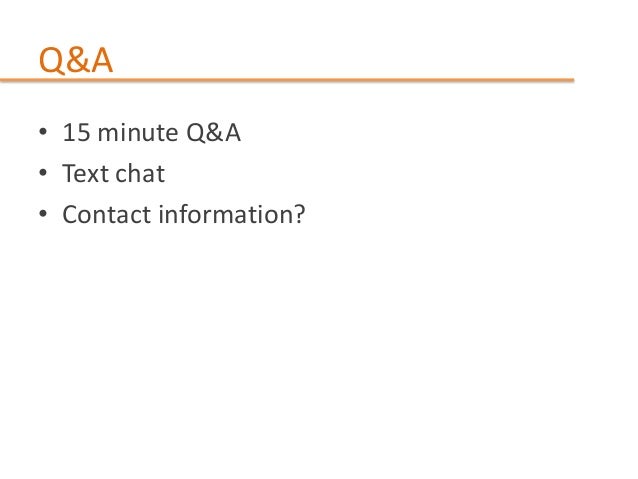 Q&A

• 15 minute Q&A
• Text chat
• Contact information?